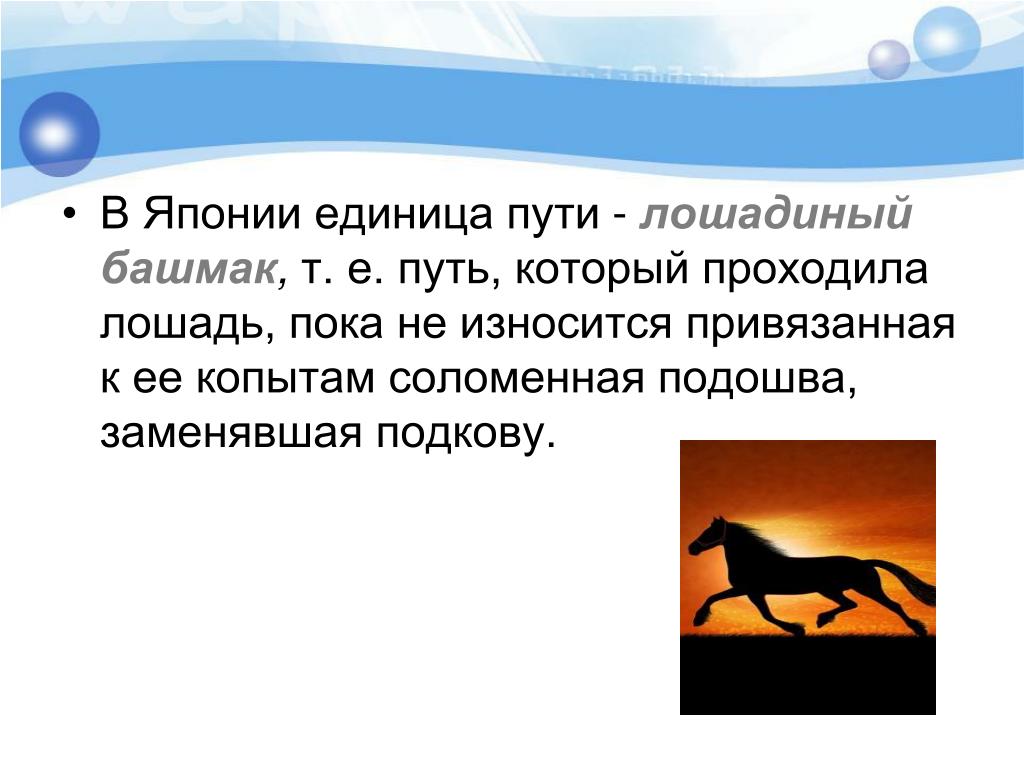 • В Японии единица пути - лошадиный башмак, т. е. путь, который проходила лошадь, пока не износится привязанная к ее копытам соломенная подошва, заменявшая подкову.